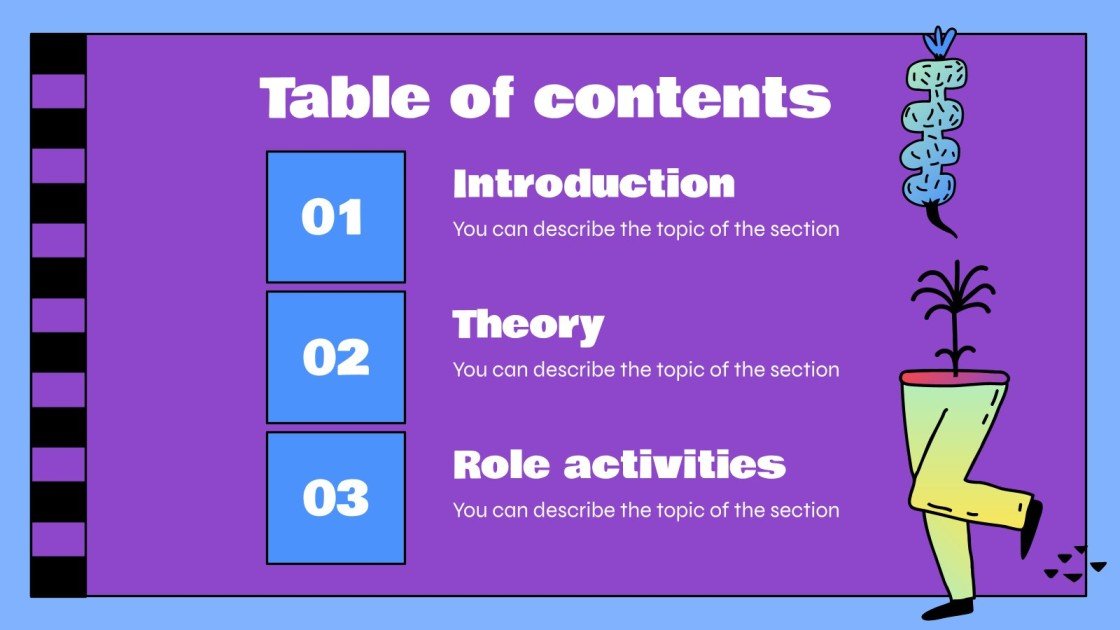 Table of contents

01

Introduction

You can describe the topic of the section

02

Theory

You can describe the topic of the section

03

Role activities

You can describe the topic of the section